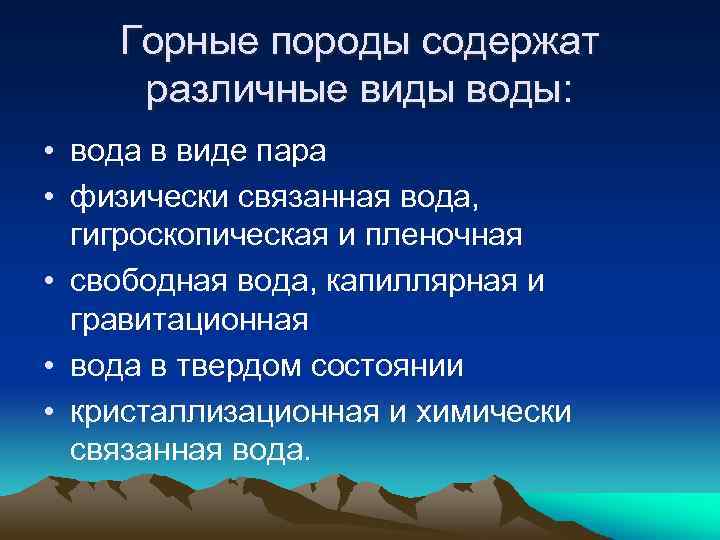 Горные породы содержат различные виды воды:

• вода в виде пара
• физически связанная вода, гигроскопическая и пленочная
• свободная вода, капиллярная и гравитационная
• вода в твердом состоянии
• кристаллизационная и химически связанная вода.